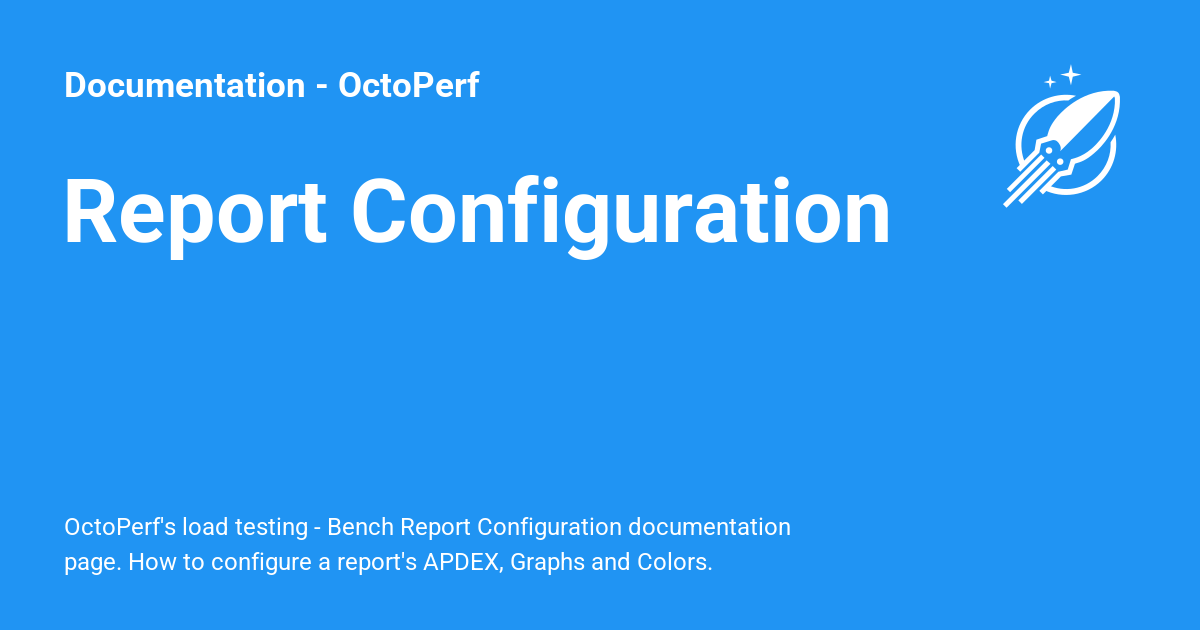 Documentation - OctoPerf

Report Configuration

OctoPerf's load testing - Bench Report Configuration documentation page. How to configure a report's APDEX, Graphs and Colors.